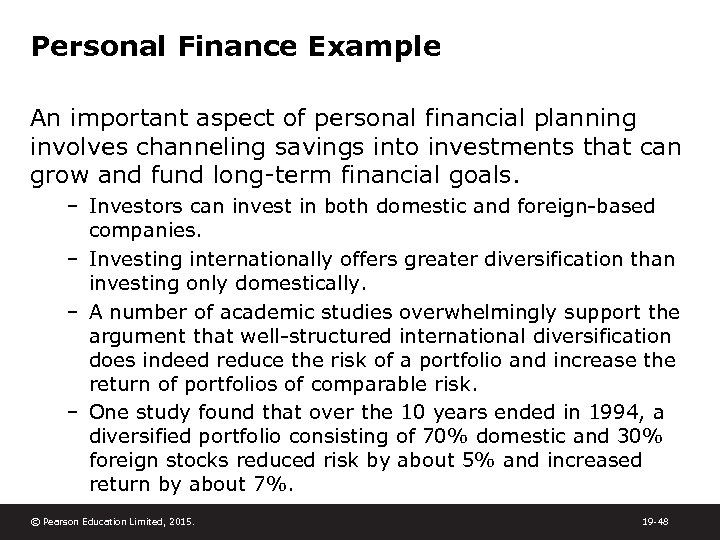 Personal Finance Example

An important aspect of personal financial planning involves channeling savings into investments that can grow and fund long-term financial goals.

– Investors can invest in both domestic and foreign-based companies.
– Investing internationally offers greater diversification than investing only domestically.
– A number of academic studies overwhelmingly support the argument that well-structured international diversification does indeed reduce the risk of a portfolio and increase the return of portfolios of comparable risk.
– One study found that over the 10 years ended in 1994, a diversified portfolio consisting of 70% domestic and 30% foreign stocks reduced risk by about 5% and increased return by about 7%.

© Pearson Education Limited, 2015.

19-48